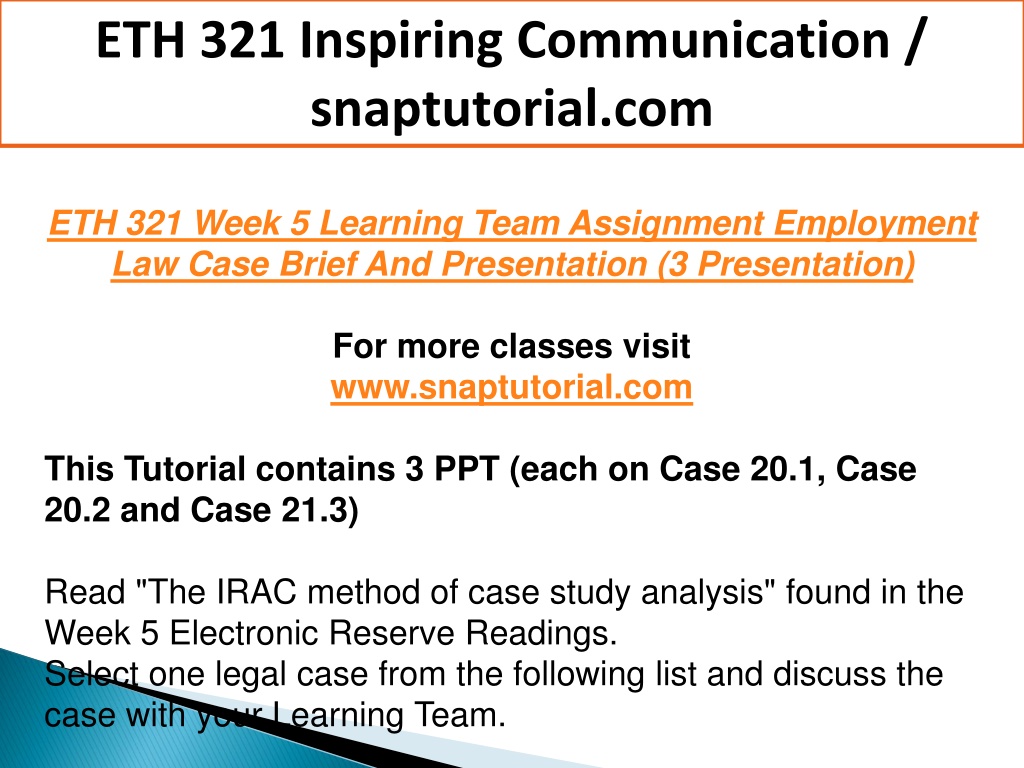 ETH 321 Inspiring Communication / snaptutorial.com

ETH 321 Week 5 Learning Team Assignment Employment Law Case Brief And Presentation (3 Presentation)

For more classes visit
www.snaptutorial.com

This Tutorial contains 3 PPT (each on Case 20.1, Case 20.2 and Case 21.3)

Read "The IRAC method of case study analysis" found in the Week 5 Electronic Reserve Readings.
Select one legal case from the following list and discuss the case with your Learning Team.